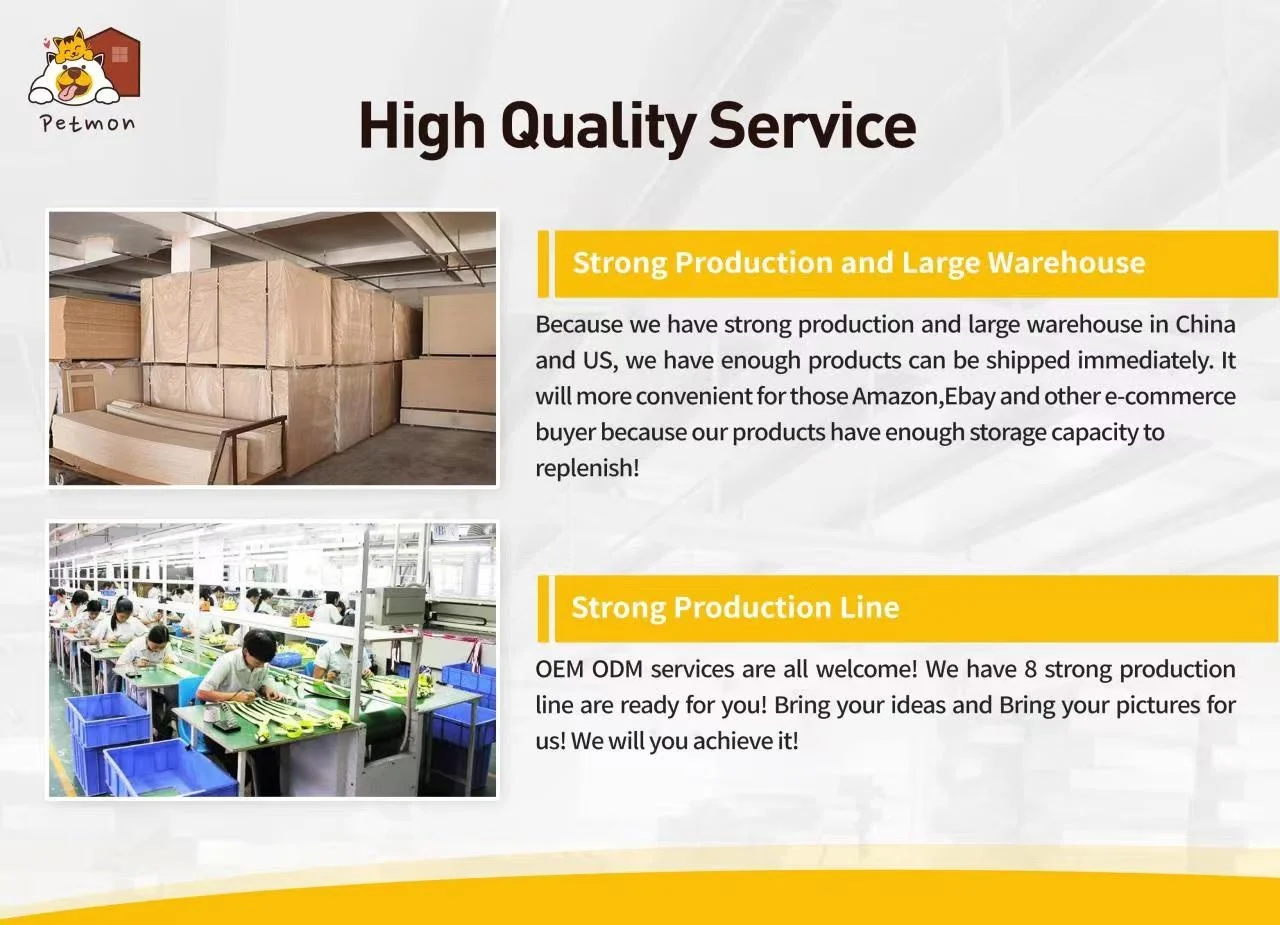 Petmon

High Quality Service

Strong Production and Large Warehouse

Because we have strong production and large warehouse in China and US, we have enough products can be shipped immediately. It will more convenient for those Amazon,Ebay and other e-commerce buyer because our products have enough storage capacity to replenish!

Strong Production Line

OEM ODM services are all welcome! We have 8 strong production line are ready for you! Bring your ideas and Bring your pictures for us! We will you achieve it!